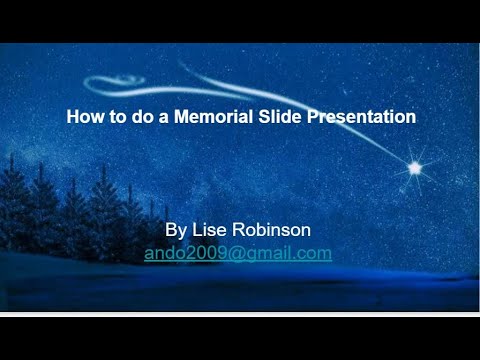 How to do a Memorial Slide Presentation

By Lise Robinson
ando2009@gmail.com